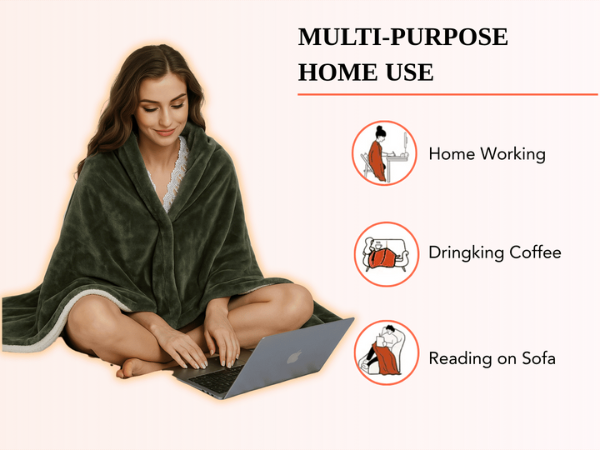 MULTI-PURPOSE HOME USE

Home Working

Dringking Coffee

Reading on Sofa